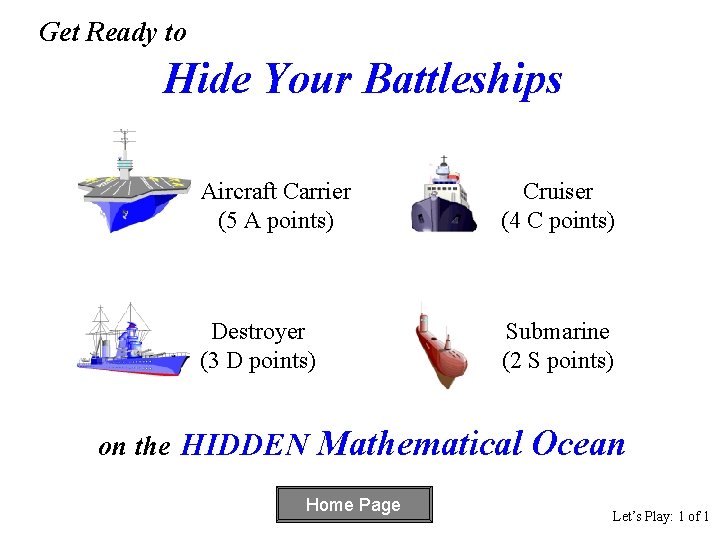 Get Ready to

Hide Your Battleships

Aircraft Carrier
(5 A points)

Cruiser
(4 C points)

Destroyer
(3 D points)

Submarine
(2 S points)

on the HIDDEN Mathematical Ocean

Home Page

Let's Play: 1 of 1